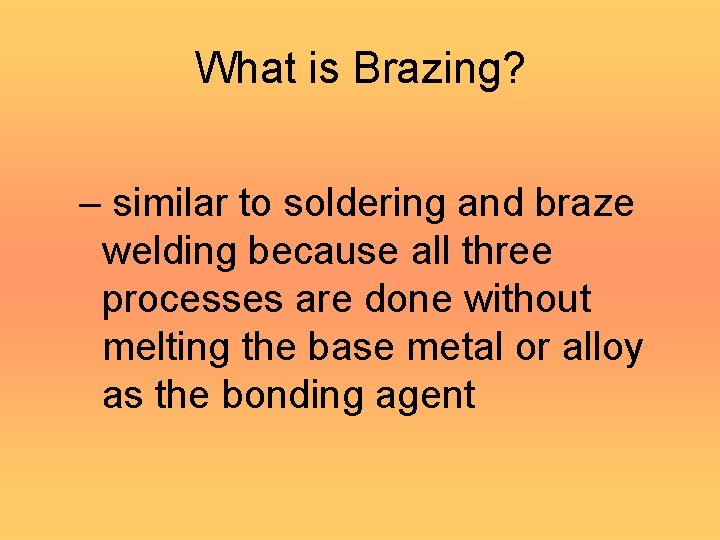 What is Brazing?

– similar to soldering and braze welding because all three processes are done without melting the base metal or alloy as the bonding agent